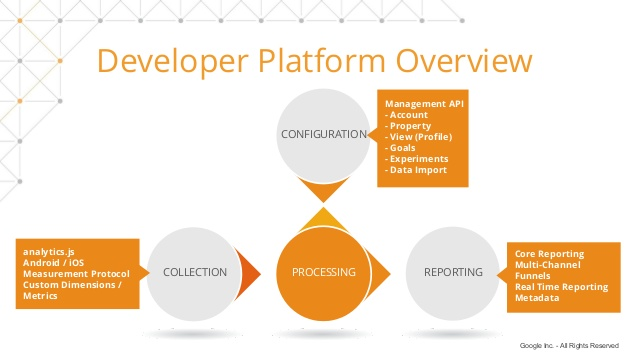 Developer Platform Overview

CONFIGURATION

Management API
- Account
- Property
- View (Profile)
- Goals
- Experiments
- Data Import

analytics.js
Android / iOS
Measurement Protocol
Custom Dimensions / Metrics

COLLECTION

PROCESSING

REPORTING

Core Reporting
Multi-Channel Funnels
Real Time Reporting
Metadata

Google Inc. - All Rights Reserved